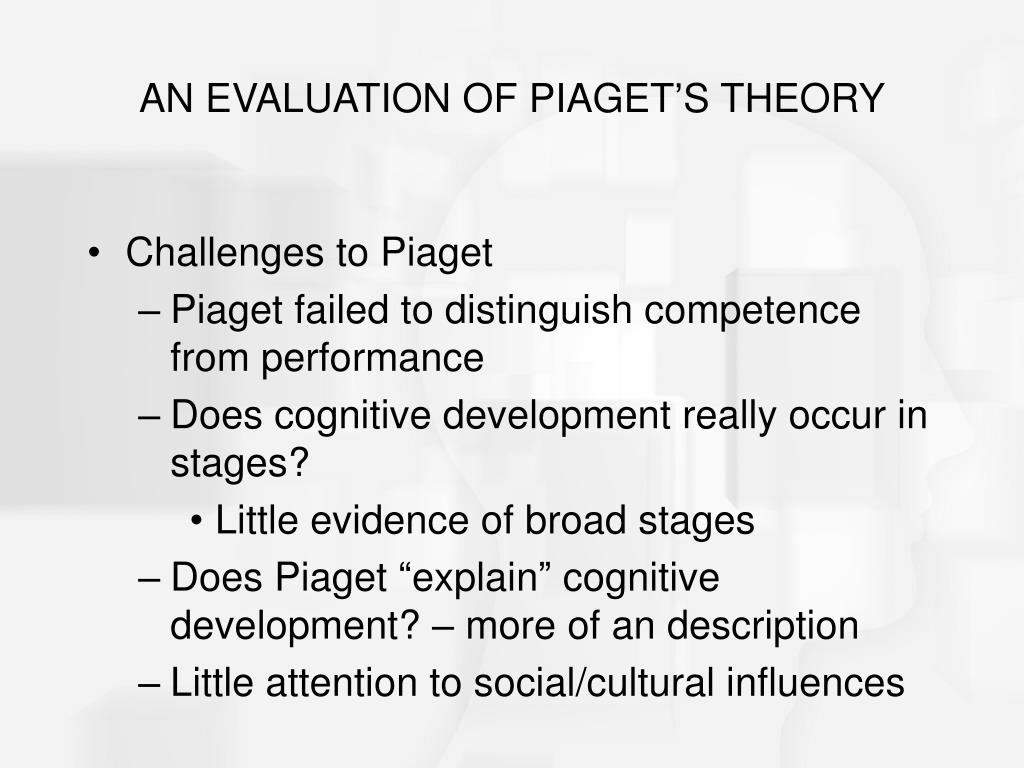 AN EVALUATION OF PIAGET’S THEORY

• Challenges to Piaget
– Piaget failed to distinguish competence from performance
– Does cognitive development really occur in stages?
• Little evidence of broad stages
– Does Piaget “explain” cognitive development? – more of an description
– Little attention to social/cultural influences